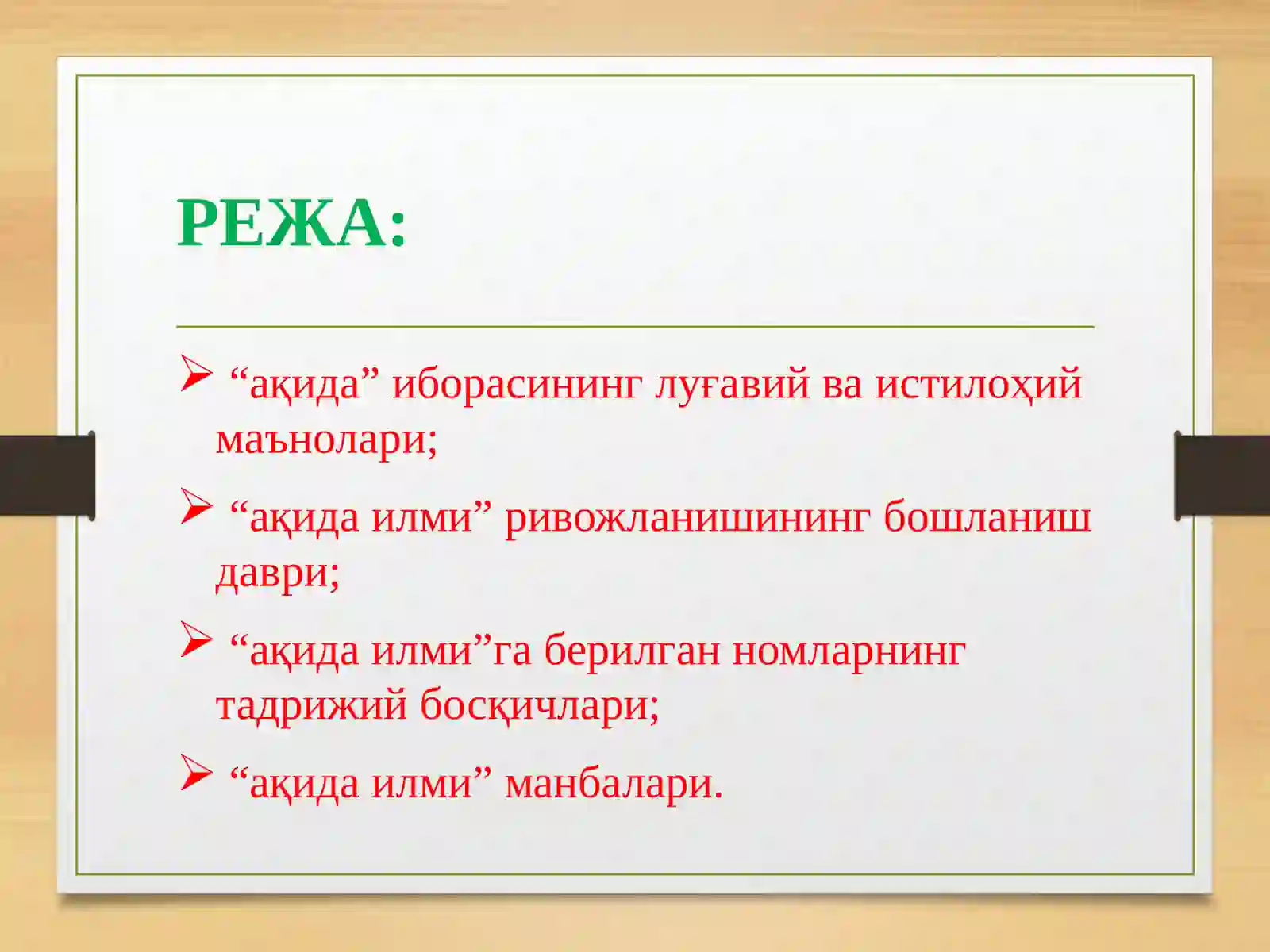 РЕЖА:

➢ “ақида” иборасининг луғавий ва истилоҳий маънолари;

➢ “ақида илми” ривожланишининг бошланиш даври;

➢ “ақида илми”га берилган номларнинг тадрижий босқичлари;

➢ “ақида илми” манбалари.